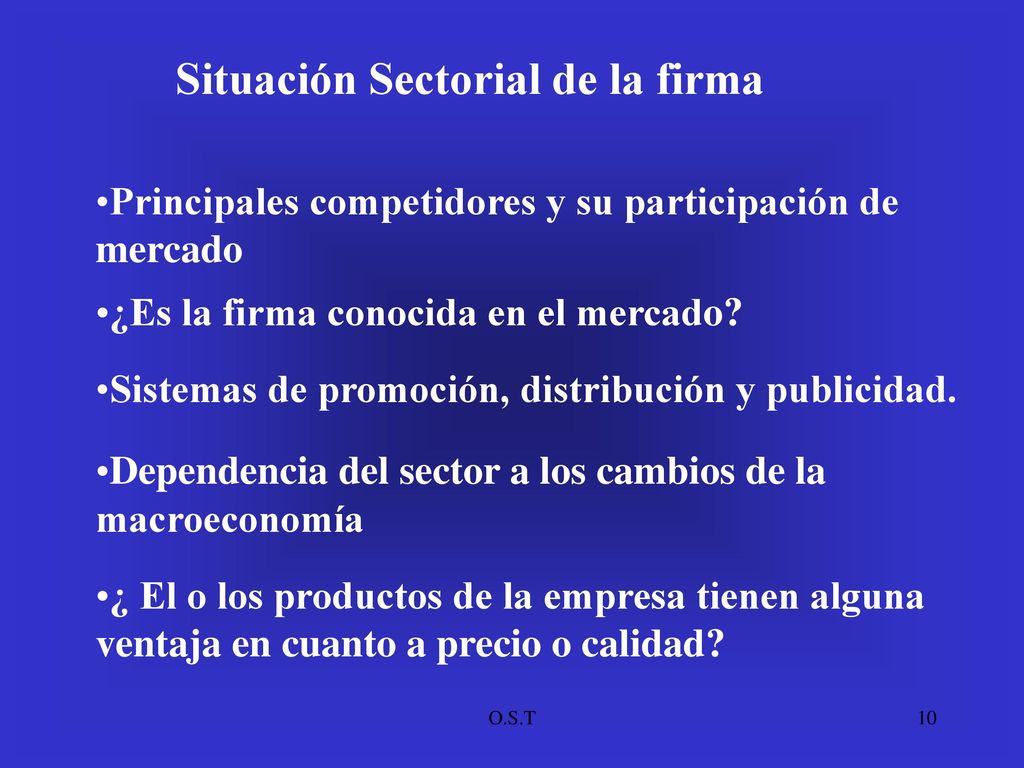 Situación Sectorial de la firma

•Principales competidores y su participación de mercado

•¿Es la firma conocida en el mercado?

•Sistemas de promoción, distribución y publicidad.

•Dependencia del sector a los cambios de la macroeconomía

•¿ El o los productos de la empresa tienen alguna ventaja en cuanto a precio o calidad?

O.S.T

10